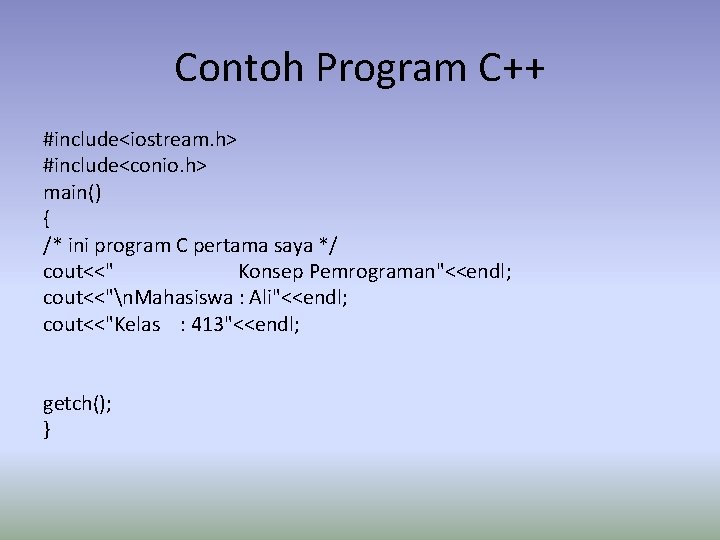 Contoh Program C++

#include<iostream.h>
#include<conio.h>
main()
{
/* ini program C pertama saya */
cout<<"                    Konsep Pemrograman"<<endl;
cout<<"\nMahasiswa : Ali"<<endl;
cout<<"Kelas    : 413"<<endl;

getch();
}